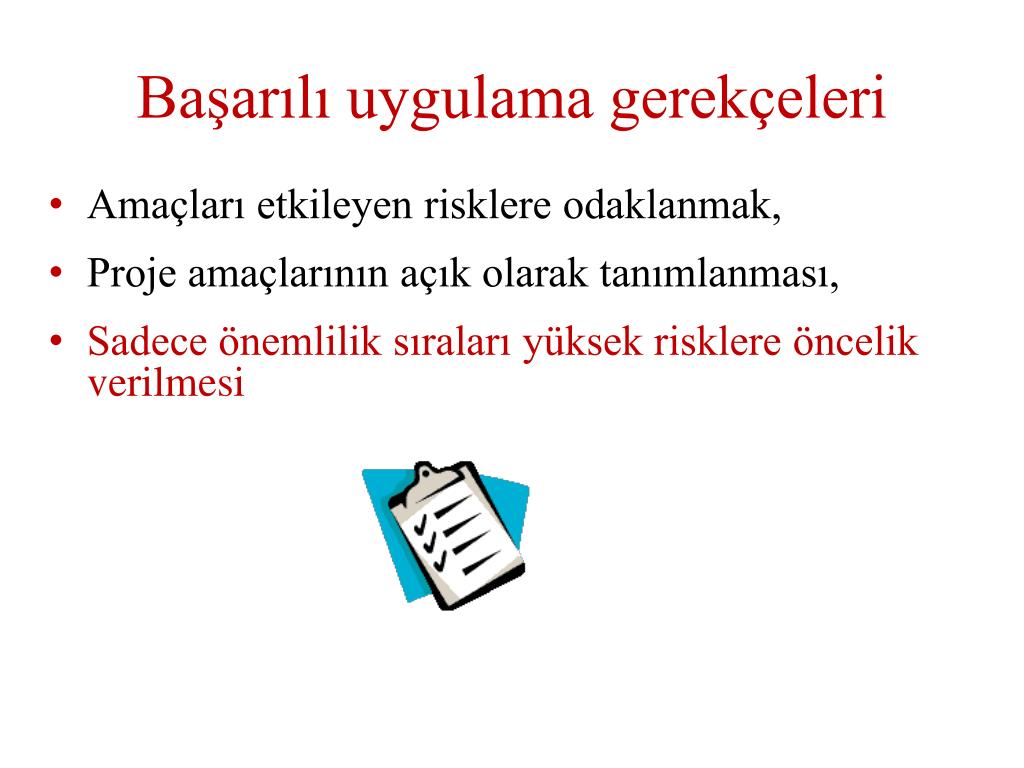 Başarılı uygulama gerekçeleri

• Amaçları etkileyen risklere odaklanmak,
• Proje amaçlarının açık olarak tanımlanması,
• Sadece önemlilik sıraları yüksek risklere öncelik verilmesi